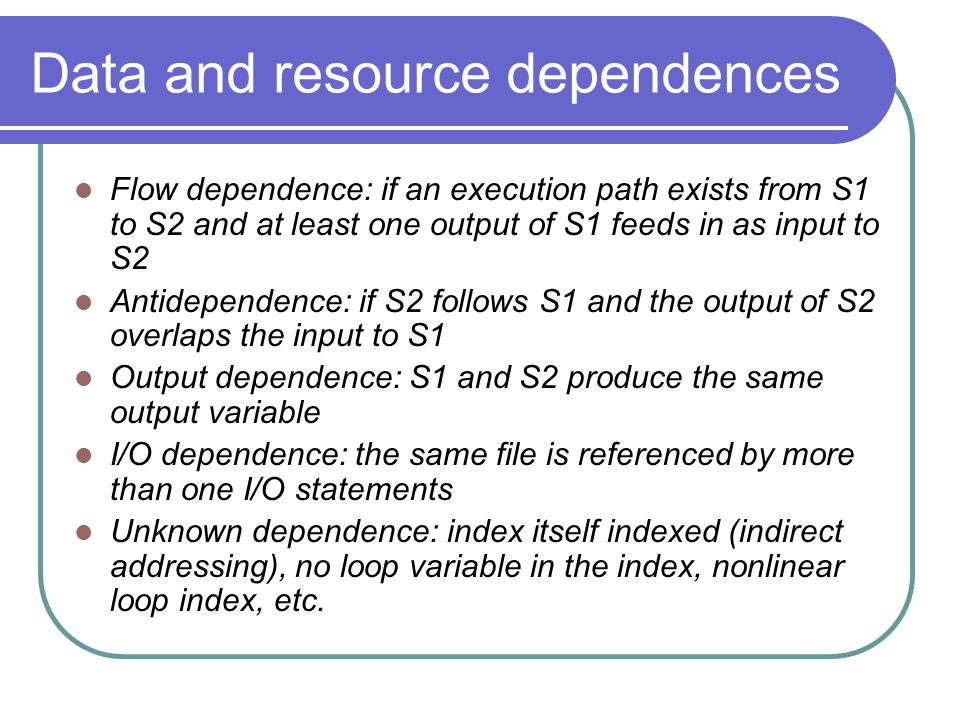 Data and resource dependences

- Flow dependence: if an execution path exists from S1 to S2 and at least one output of S1 feeds in as input to S2
- Antidependence: if S2 follows S1 and the output of S2 overlaps the input to S1
- Output dependence: S1 and S2 produce the same output variable
- I/O dependence: the same file is referenced by more than one I/O statements
- Unknown dependence: index itself indexed (indirect addressing), no loop variable in the index, nonlinear loop index, etc.